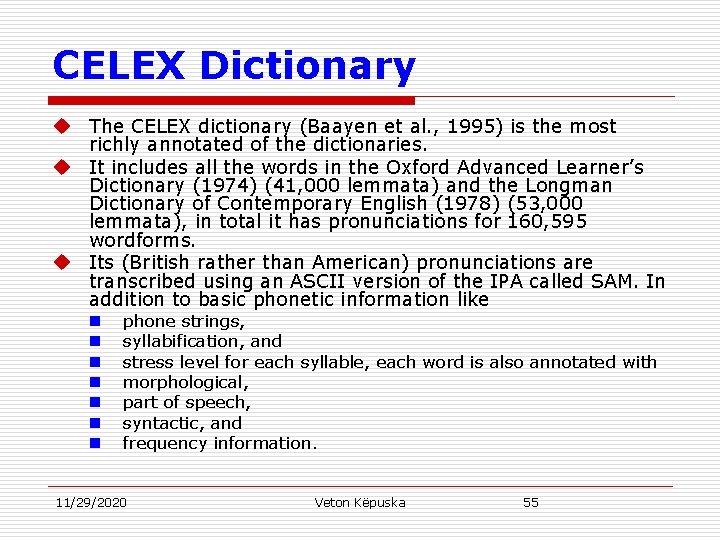 CELEX Dictionary

The CELEX dictionary (Baayen et al., 1995) is the most richly annotated of the dictionaries.

It includes all the words in the Oxford Advanced Learner's Dictionary (1974) (41,000 lemmata) and the Longman Dictionary of Contemporary English (1978) (53,000 lemmata), in total it has pronunciations for 160,595 wordforms.

Its (British rather than American) pronunciations are transcribed using an ASCII version of the IPA called SAM. In addition to basic phonetic information like

phone strings,

syllabification, and

stress level for each syllable, each word is also annotated with

morphological,

part of speech,

syntactic, and

frequency information.

11/29/2020 Veton Këpuska 55